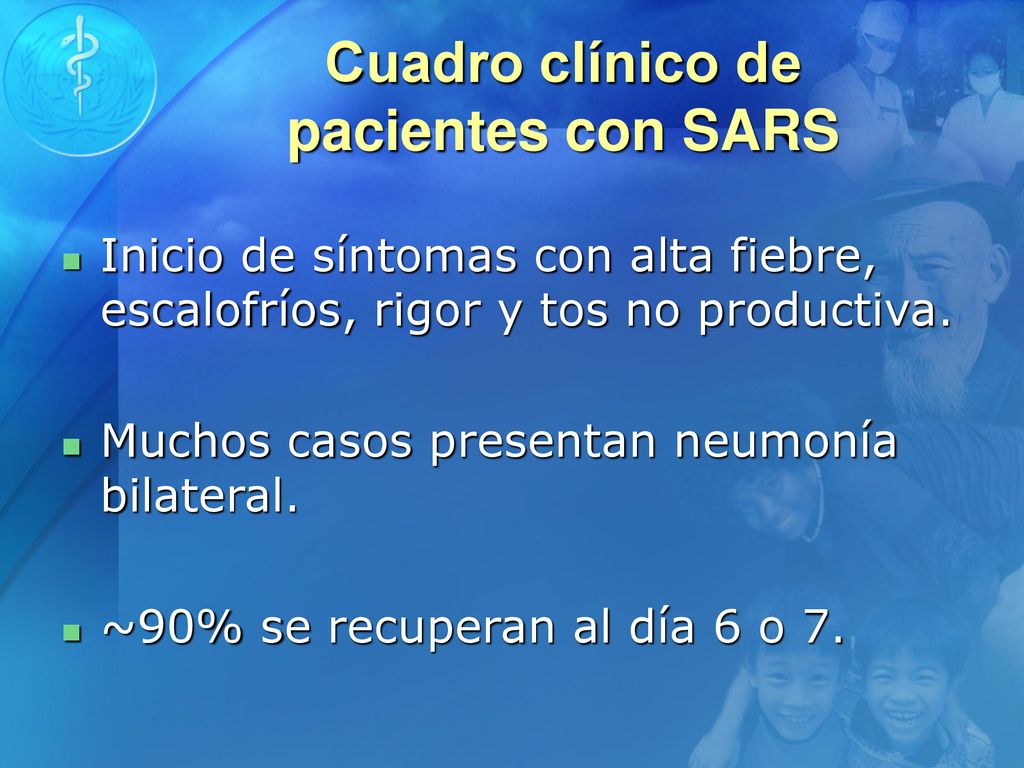 Cuadro clínico de pacientes con SARS

Inicio de síntomas con alta fiebre, escalofríos, rigor y tos no productiva.

Muchos casos presentan neumonía bilateral.

~90% se recuperan al día 6 o 7.